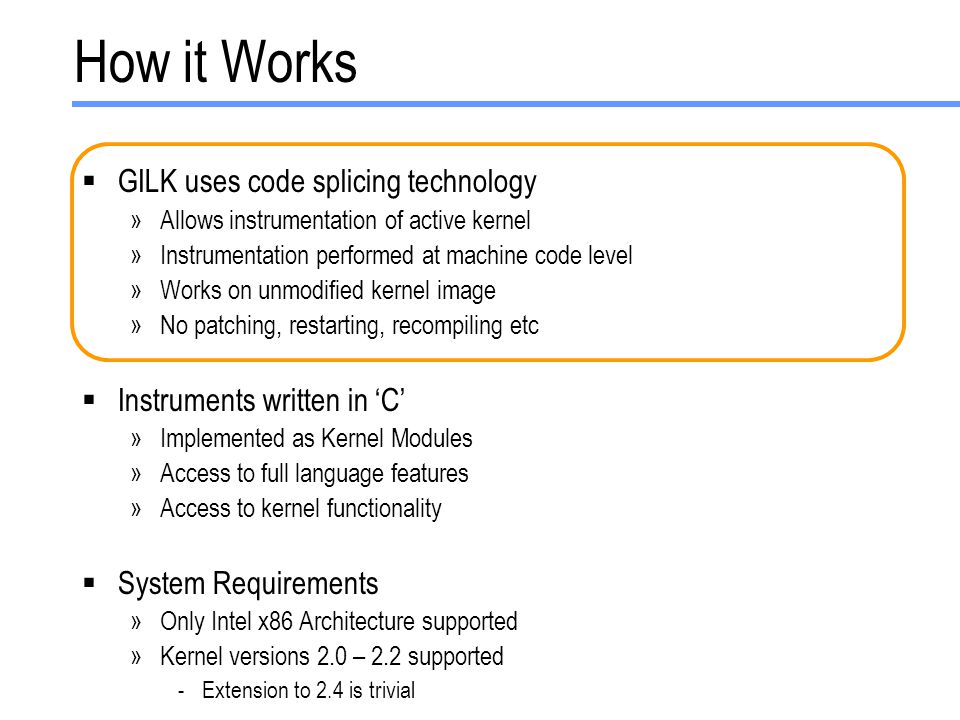 How it Works

▪ GILK uses code splicing technology
» Allows instrumentation of active kernel
» Instrumentation performed at machine code level
» Works on unmodified kernel image
» No patching, restarting, recompiling etc

▪ Instruments written in ‘C’
» Implemented as Kernel Modules
» Access to full language features
» Access to kernel functionality

▪ System Requirements
» Only Intel x86 Architecture supported
» Kernel versions 2.0 – 2.2 supported
- Extension to 2.4 is trivial